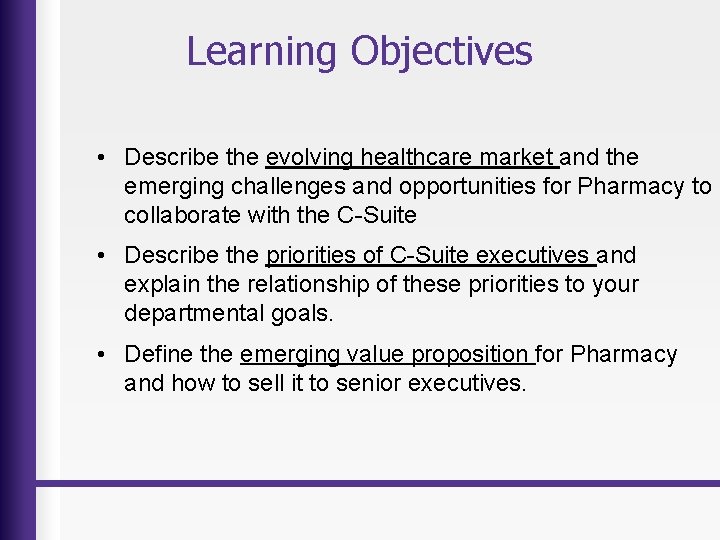 Learning Objectives

• Describe the evolving healthcare market and the emerging challenges and opportunities for Pharmacy to collaborate with the C-Suite

• Describe the priorities of C-Suite executives and explain the relationship of these priorities to your departmental goals.

• Define the emerging value proposition for Pharmacy and how to sell it to senior executives.